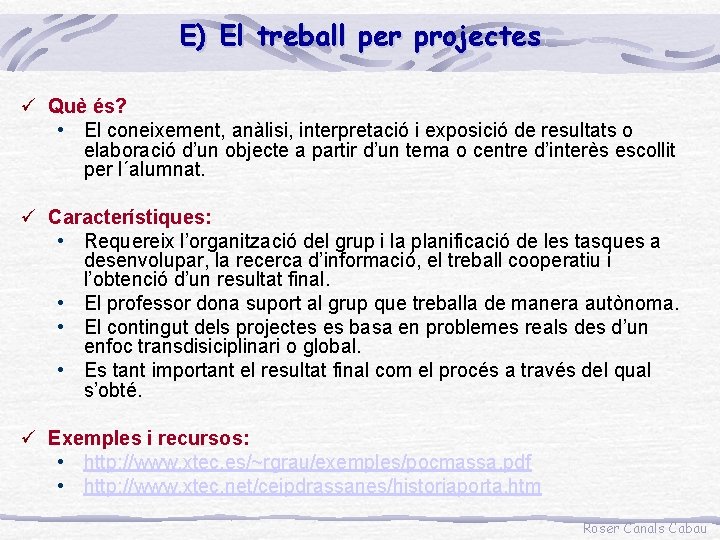 E) El treball per projectes

✓ Què és?
• El coneixement, anàlisi, interpretació i exposició de resultats o elaboració d'un objecte a partir d'un tema o centre d'interès escollit per l´alumnat.

✓ Característiques:
• Requereix l'organització del grup i la planificació de les tasques a desenvolupar, la recerca d'informació, el treball cooperatiu i l'obtenció d'un resultat final.
• El professor dona suport al grup que treballa de manera autònoma.
• El contingut dels projectes es basa en problemes reals des d'un enfoc transdisiciplinari o global.
• Es tant important el resultat final com el procés a través del qual s'obté.

✓ Exemples i recursos:
• http://www.xtec.es/~rgrau/exemples/pocmassa.pdf
• http://www.xtec.net/ceipdrassanes/historiaporta.htm

Roser Canals Cabau